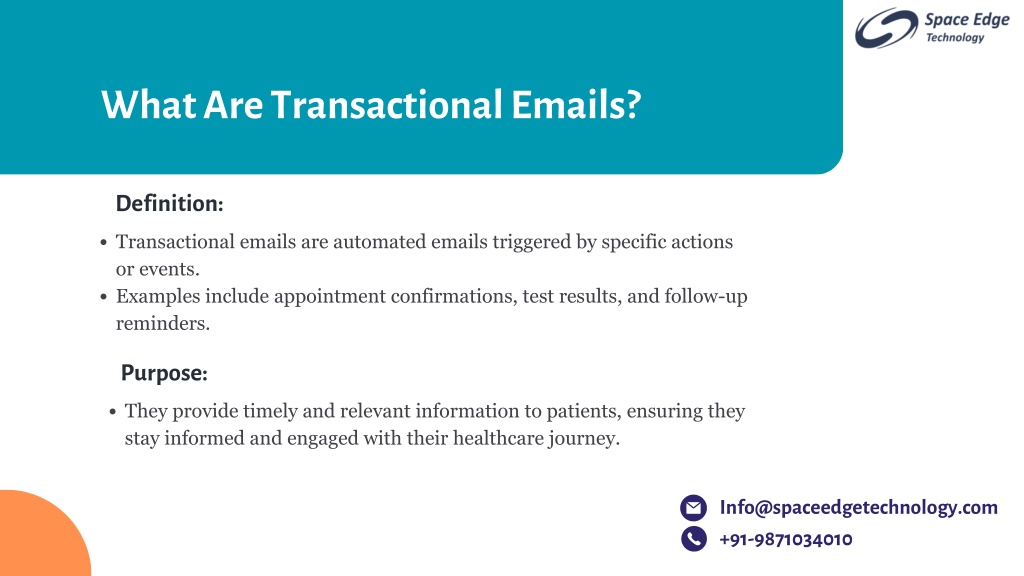 Space Edge
Technology

What Are Transactional Emails?

Definition:

• Transactional emails are automated emails triggered by specific actions or events.
• Examples include appointment confirmations, test results, and follow-up reminders.

Purpose:

• They provide timely and relevant information to patients, ensuring they stay informed and engaged with their healthcare journey.

Info@spaceedgetechnology.com
+91-9871034010